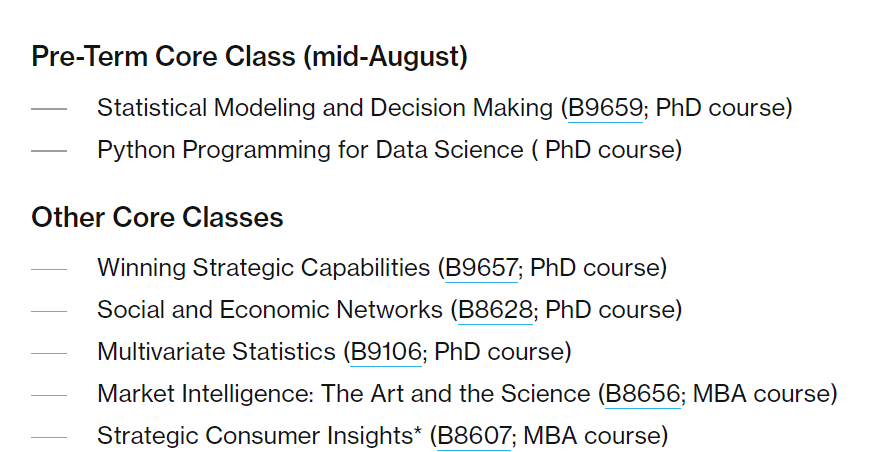 Pre-Term Core Class (mid-August)

— Statistical Modeling and Decision Making (B9659; PhD course)
— Python Programming for Data Science ( PhD course)

Other Core Classes

— Winning Strategic Capabilities (B9657; PhD course)
— Social and Economic Networks (B8628; PhD course)
— Multivariate Statistics (B9106; PhD course)
— Market Intelligence: The Art and the Science (B8656; MBA course)
— Strategic Consumer Insights* (B8607; MBA course)